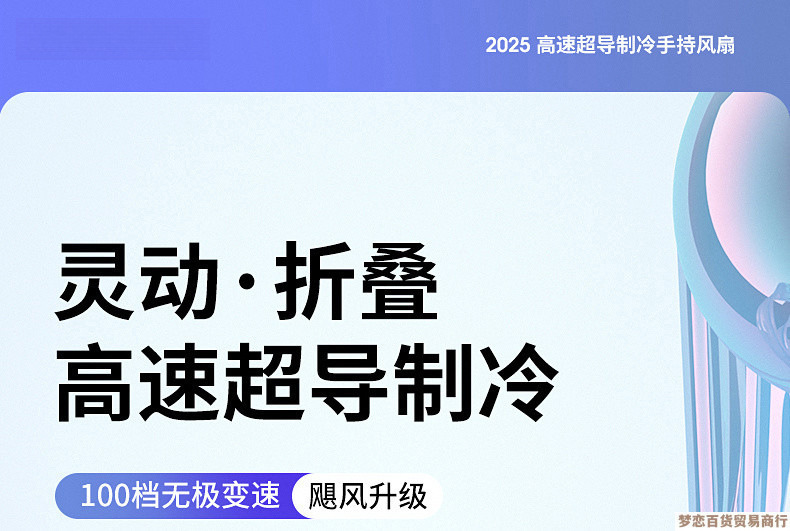 2025 高速超导制冷手持风扇

灵动·折叠
高速超导制冷

100档无极变速 飓风升级

梦恋百货贸易商行